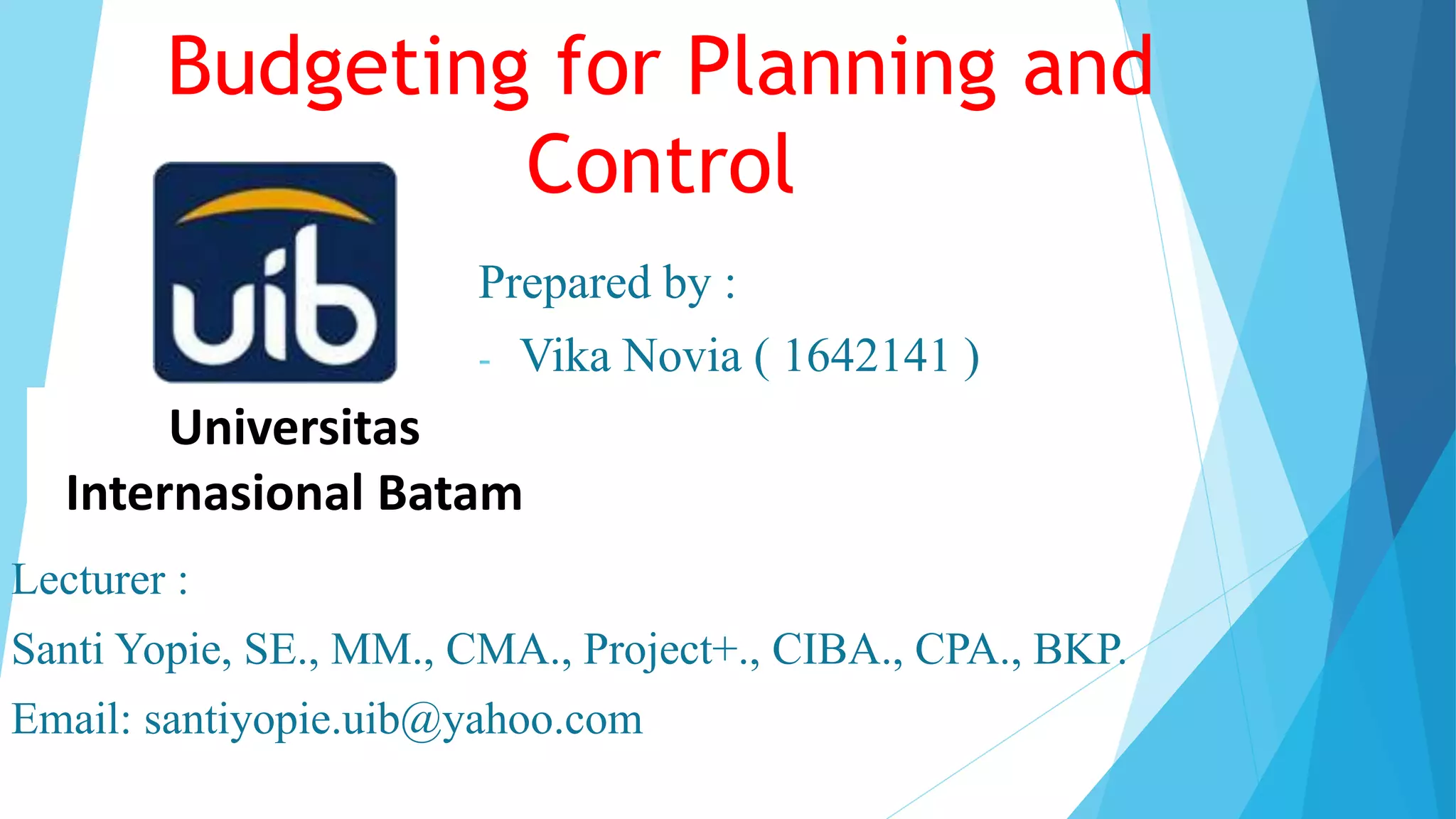 Budgeting for Planning and Control

uib

Universitas Internasional Batam

Prepared by :

- Vika Novia ( 1642141 )

Lecturer :

Santi Yopie, SE., MM., CMA., Project+., CIBA., CPA., BKP.

Email: santiyopie.uib@yahoo.com